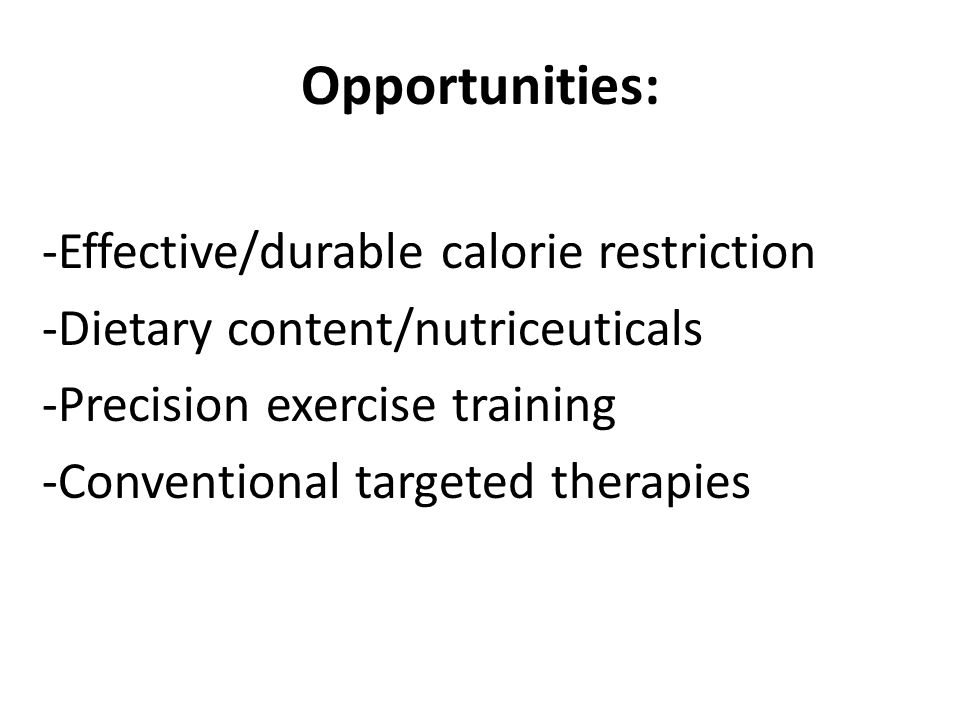 Opportunities:

-Effective/durable calorie restriction
-Dietary content/nutriceuticals
-Precision exercise training
-Conventional targeted therapies